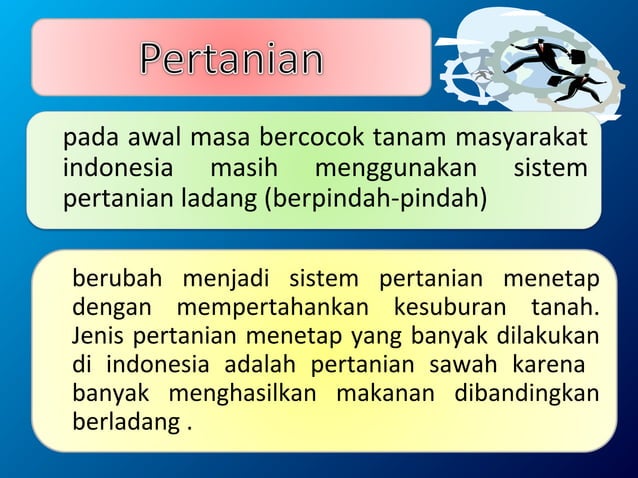 Pertanian

pada awal masa bercocok tanam masyarakat indonesia masih menggunakan sistem pertanian ladang (berpindah-pindah)

berubah menjadi sistem pertanian menetap dengan mempertahankan kesuburan tanah. Jenis pertanian menetap yang banyak dilakukan di indonesia adalah pertanian sawah karena banyak menghasilkan makanan dibandingkan berladang .